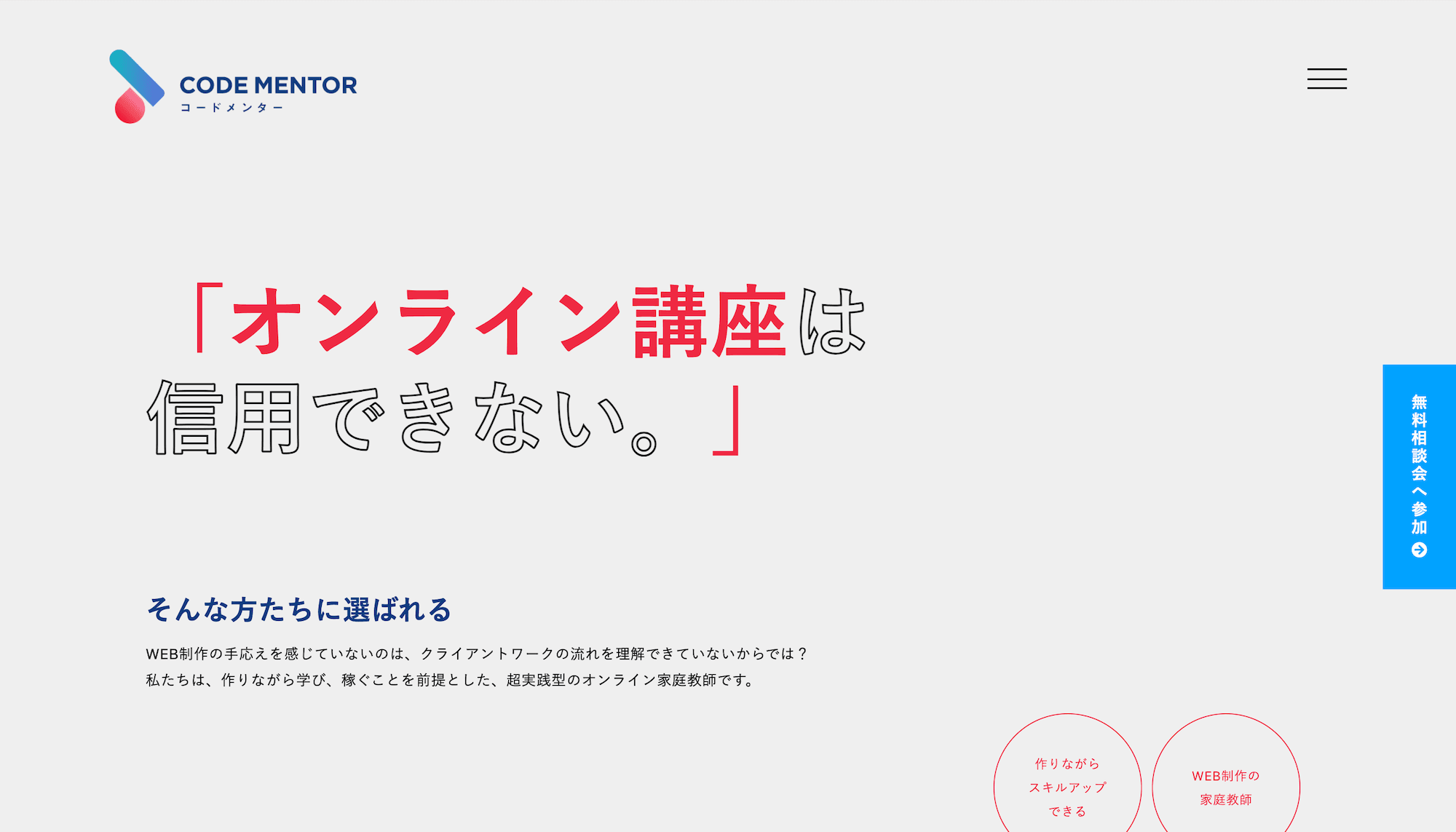 CODE MENTOR
コードメンター

「オンライン講座は信用できない。」

無料相談会へ参加

そんな方たちに選ばれる

WEB制作の手応えを感じていないのは、クライアントワークの流れを理解できていないからでは？
私たちは、作りながら学び、稼ぐことを前提とした、超実践型のオンライン家庭教師です。

作りながら
スキルアップ
できる

WEB制作の
家庭教師